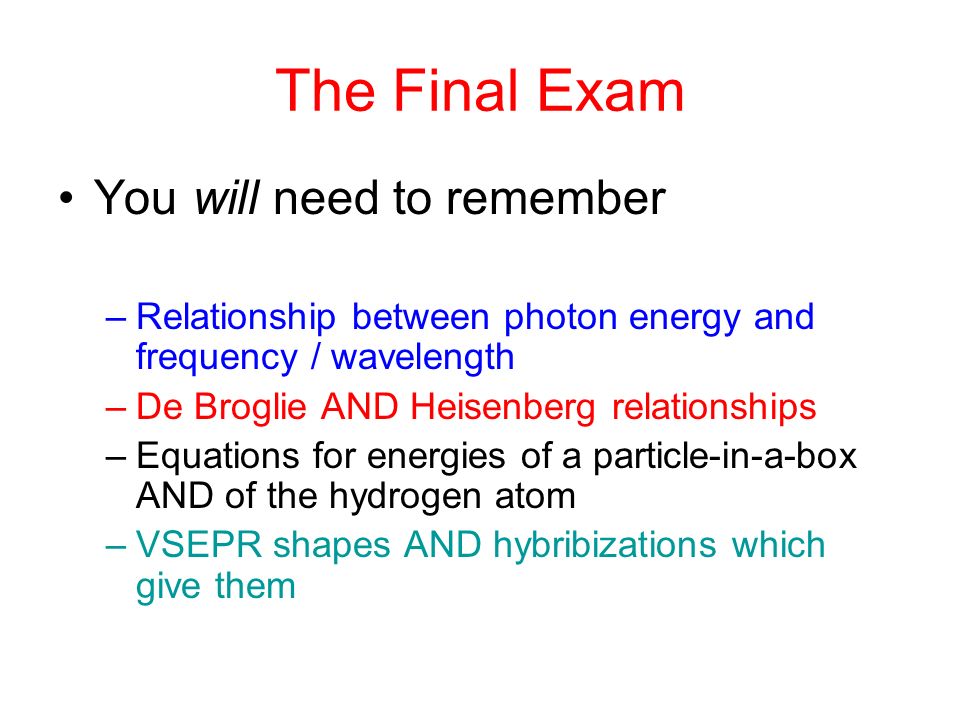 The Final Exam

• You will need to remember

– Relationship between photon energy and frequency / wavelength
– De Broglie AND Heisenberg relationships
– Equations for energies of a particle-in-a-box AND of the hydrogen atom
– VSEPR shapes AND hybribizations which give them